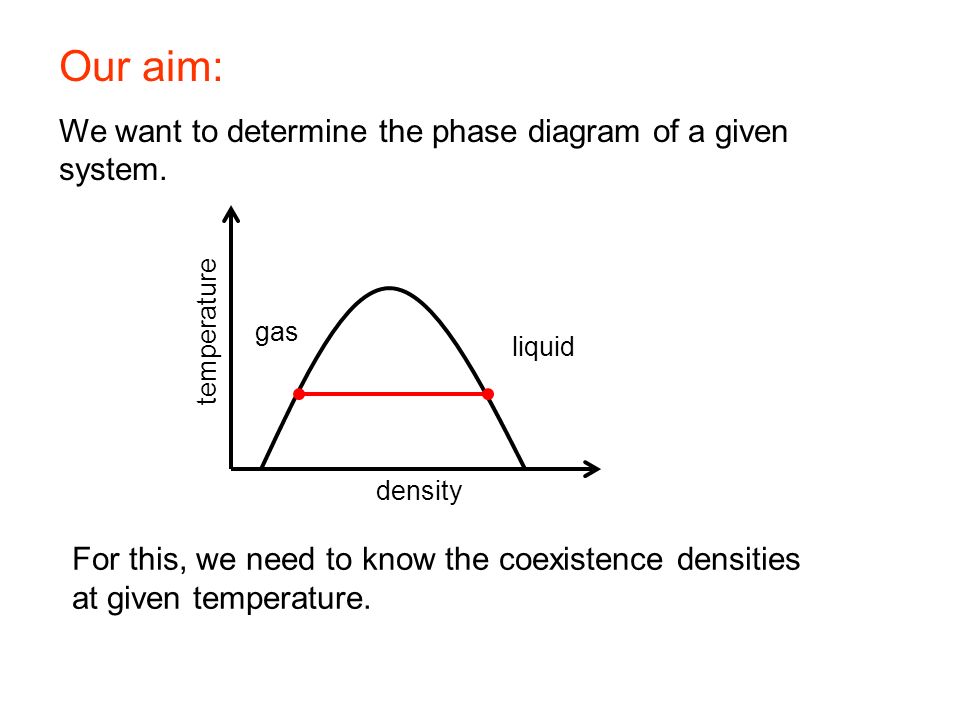 Our aim:

We want to determine the phase diagram of a given system.

temperature
gas
liquid
density

For this, we need to know the coexistence densities at given temperature.